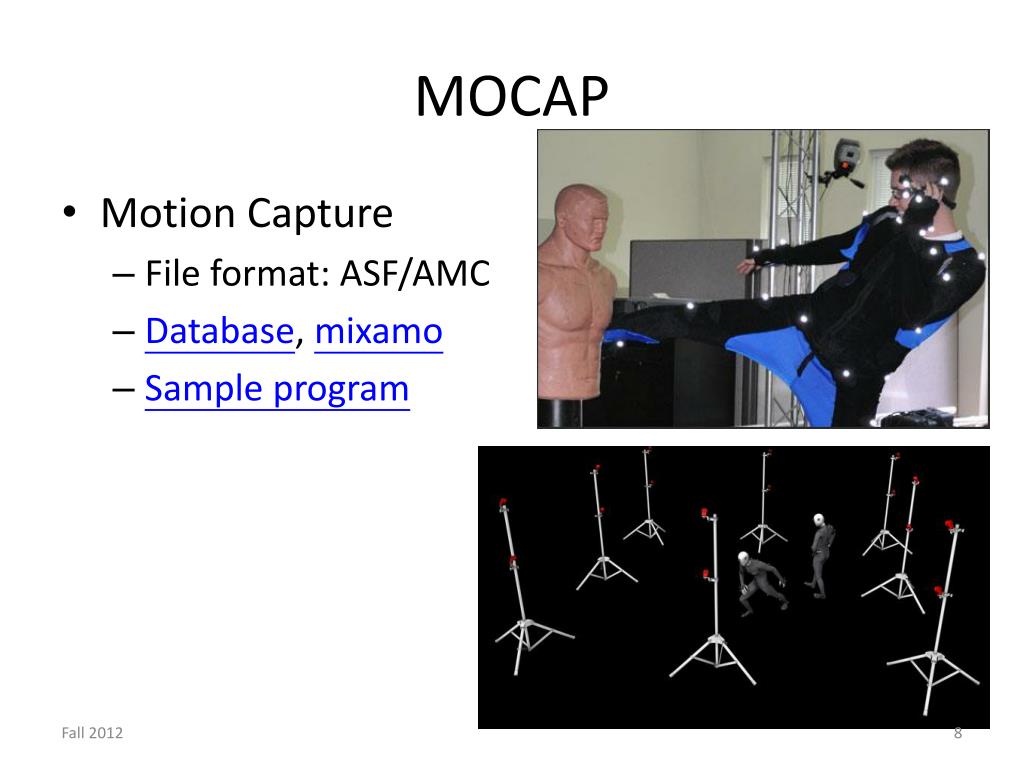 MOCAP

• Motion Capture
– File format: ASF/AMC
– Database, mixamo
– Sample program

Fall 2012

8